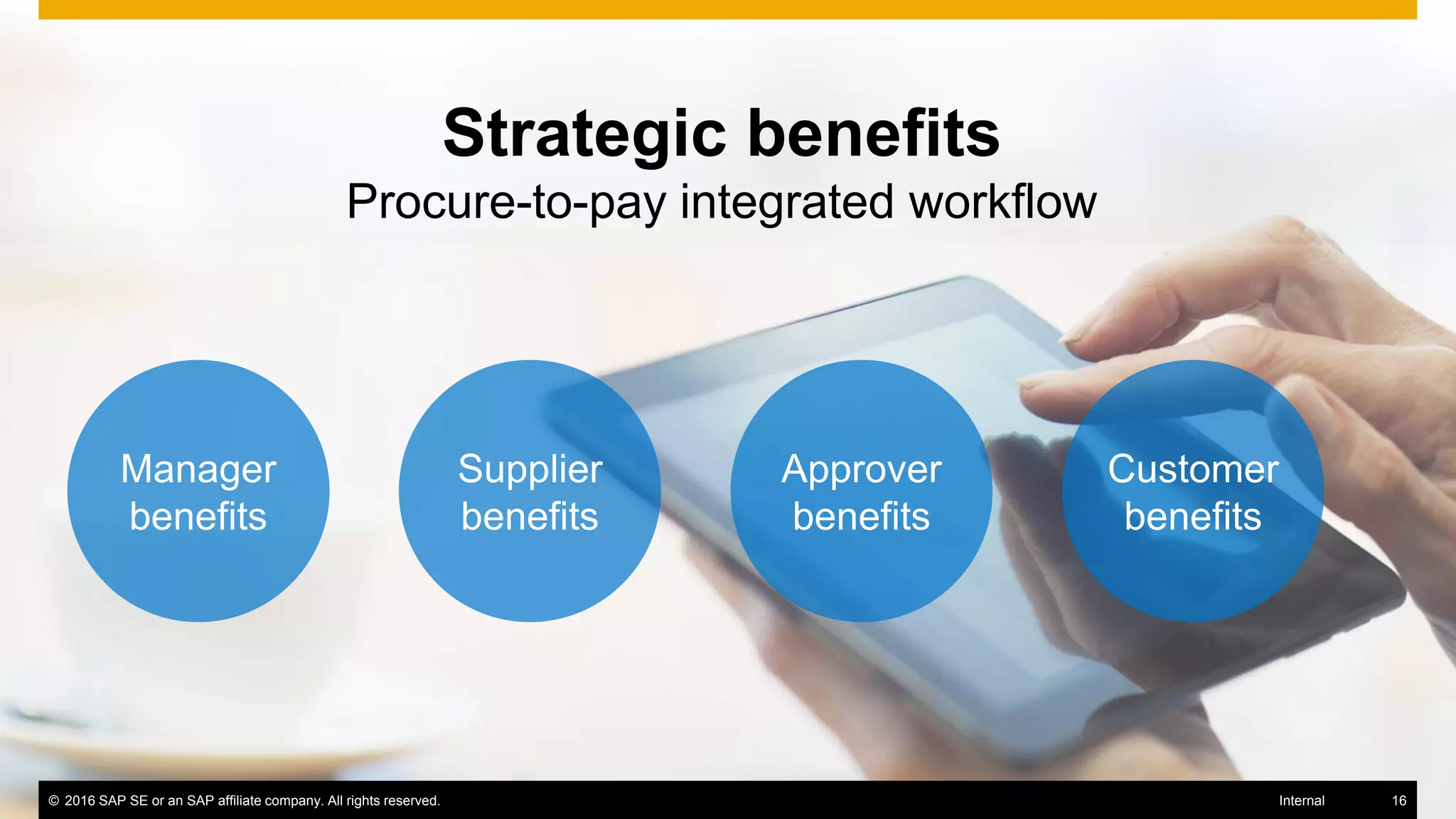 Strategic benefits
Procure-to-pay integrated workflow

Manager benefits

Supplier benefits

Approver benefits

Customer benefits

© 2016 SAP SE or an SAP affiliate company. All rights reserved.

Internal

16